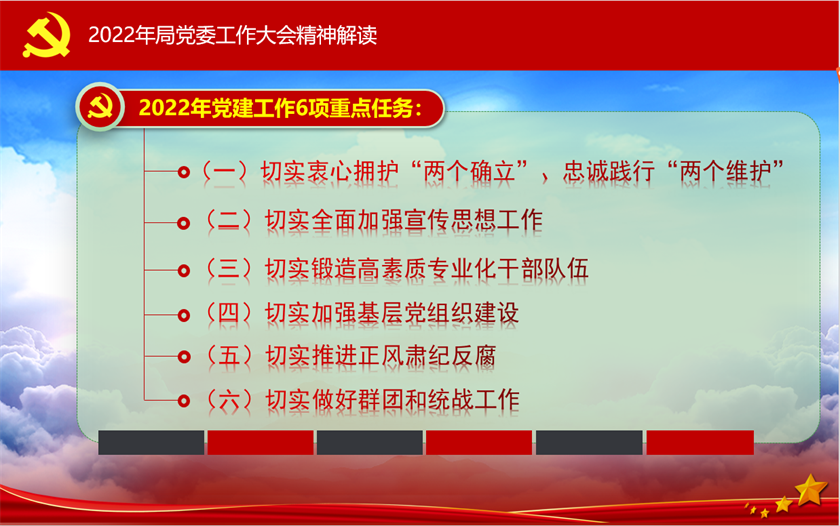 2022年局党委工作大会精神解读

2022年党建工作6项重点任务：

（一）切实衷心拥护“两个确立”，忠诚践行“两个维护”

（二）切实全面加强宣传思想工作

（三）切实锻造高素质专业化干部队伍

（四）切实加强基层党组织建设

（五）切实推进正风肃纪反腐

（六）切实做好群团和统战工作